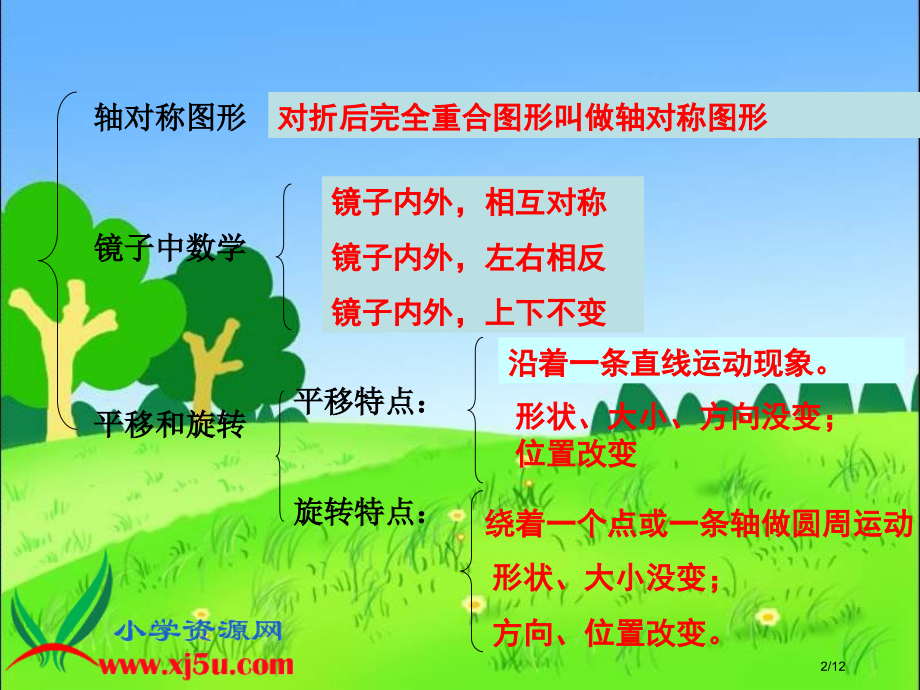 轴对称图形　对折后完全重合图形叫做轴对称图形

镜子中数学

镜子内外，相互对称

镜子内外，左右相反

镜子内外，上下不变

平移和旋转

平移特点：

沿着一条直线运动现象。

形状、大小、方向没变；位置改变

旋转特点：

绕着一个点或一条轴做圆周运动

形状、大小没变；

方向、位置改变。

小学资源网
www.xj5u.com

2/12